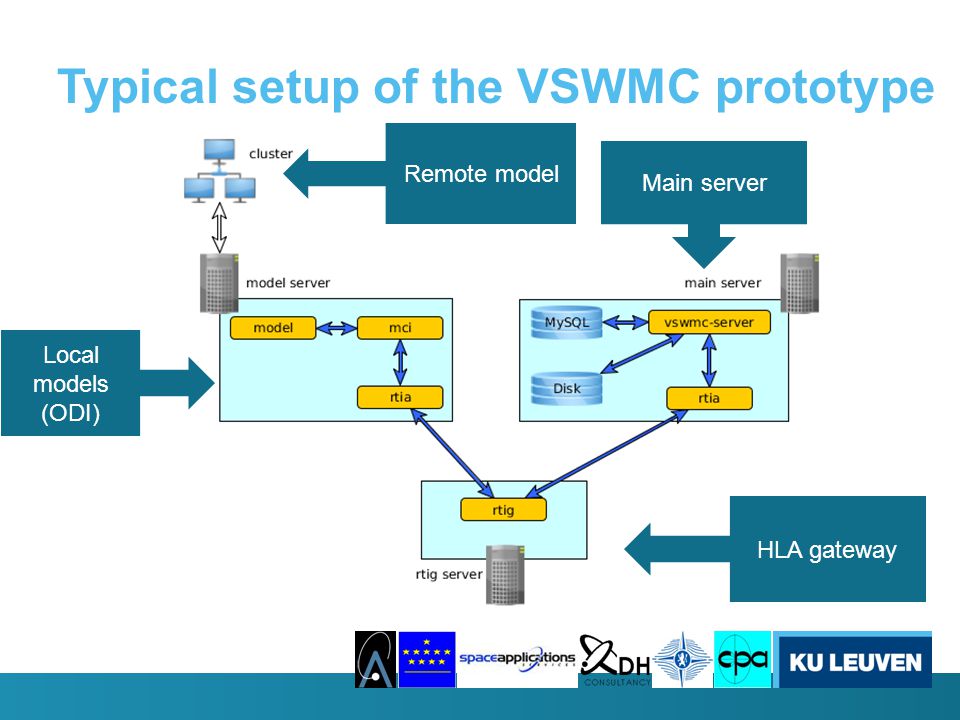 Typical setup of the VSWMC prototype

cluster

Remote model

Main server

model server

main server

model

mci

rtia

MySQL

vswmc-server

Disk

rtia

Local models (ODI)

rtig

rtig server

HLA gateway

spaceapplications

DH CONSULTANCY

cpa

KU LEUVEN